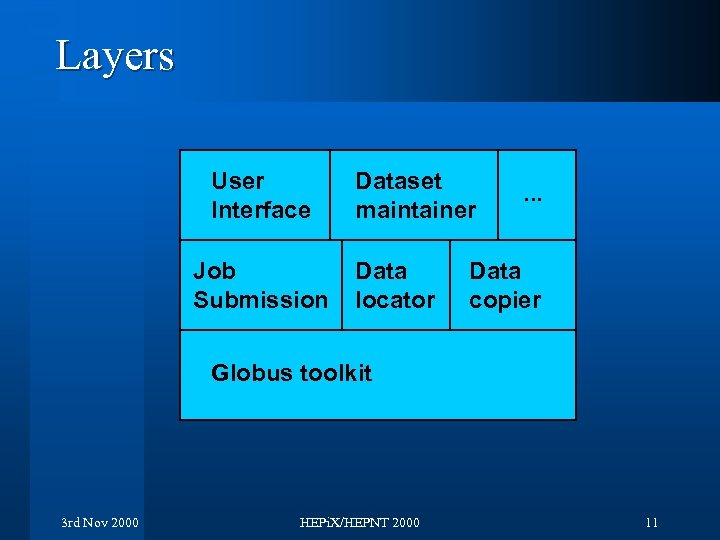 Layers

User Interface

Dataset maintainer

...

Job Submission

Data locator

Data copier

Globus toolkit

3rd Nov 2000

HEPiX/HEPNT 2000

11